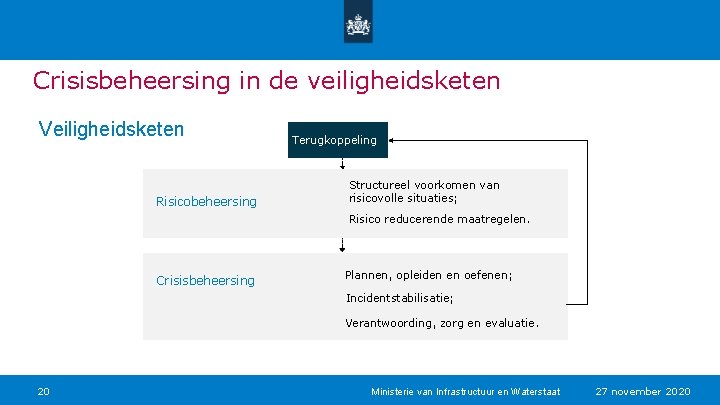 Crisisbeheersing in de veiligheidsketen

Veiligheidsketen

Terugkoppeling

Risicobeheersing

Structureel voorkomen van risicovolle situaties;

Risico reducerende maatregelen.

Crisisbeheersing

Plannen, opleiden en oefenen;

Incidentstabilisatie;

Verantwoording, zorg en evaluatie.

20

Ministerie van Infrastructuur en Waterstaat

27 november 2020